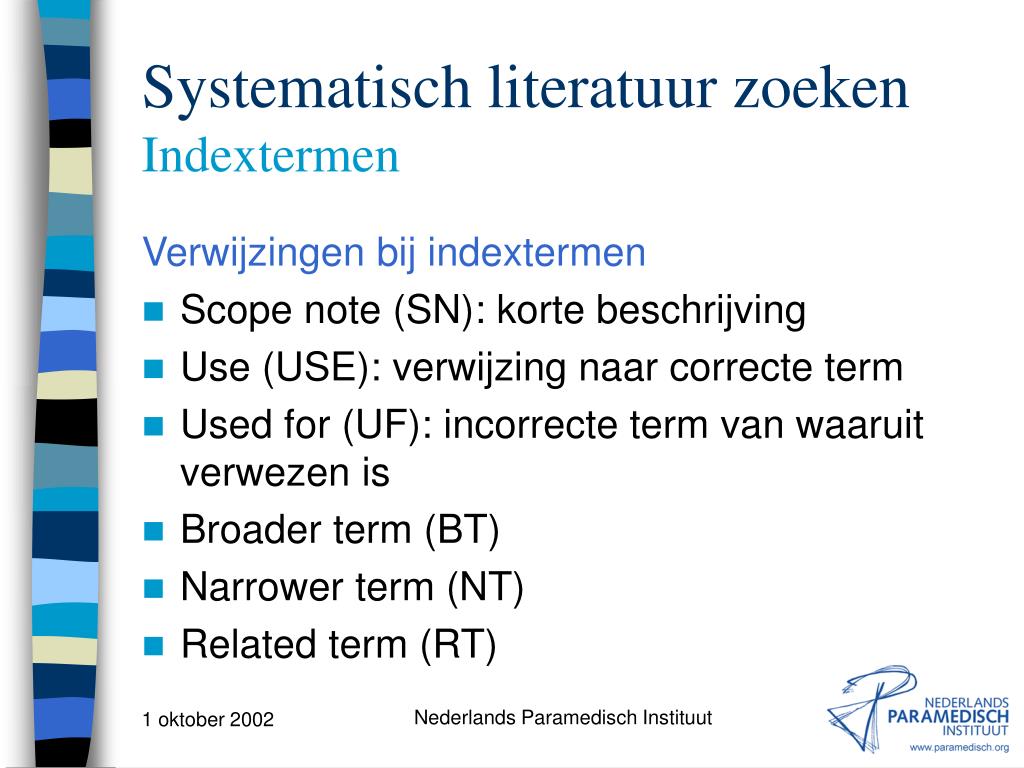 Systematisch literatuur zoeken
Indextermen

Verwijzingen bij indextermen

- Scope note (SN): korte beschrijving
- Use (USE): verwijzing naar correcte term
- Used for (UF): incorrecte term van waaruit verwezen is
- Broader term (BT)
- Narrower term (NT)
- Related term (RT)

1 oktober 2002

Nederlands Paramedisch Instituut

NEDERLANDS PARAMEDISCH INSTITUUT
www.paramedisch.org